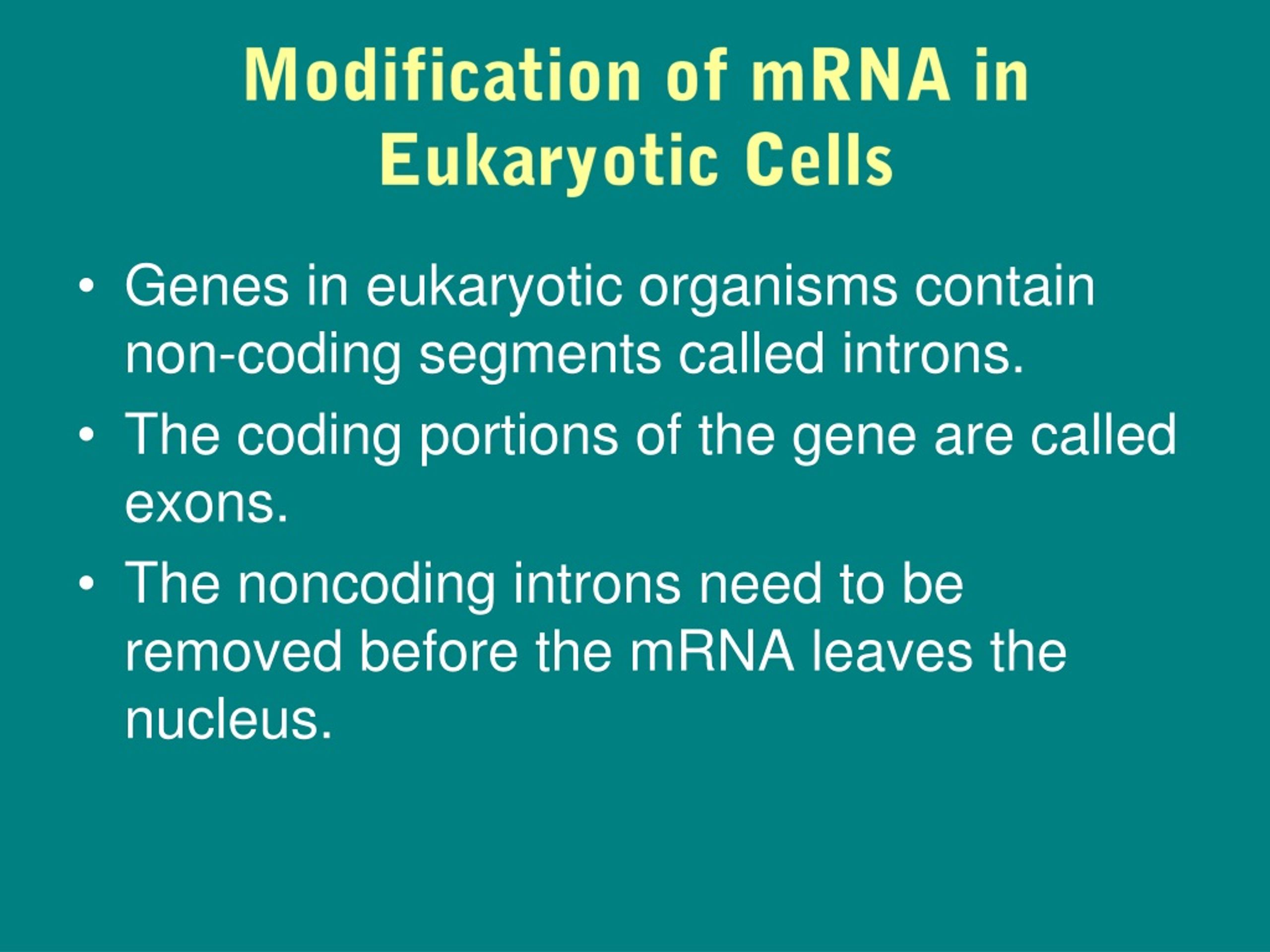 Modification of mRNA in Eukaryotic Cells

• Genes in eukaryotic organisms contain non-coding segments called introns.
• The coding portions of the gene are called exons.
• The noncoding introns need to be removed before the mRNA leaves the nucleus.